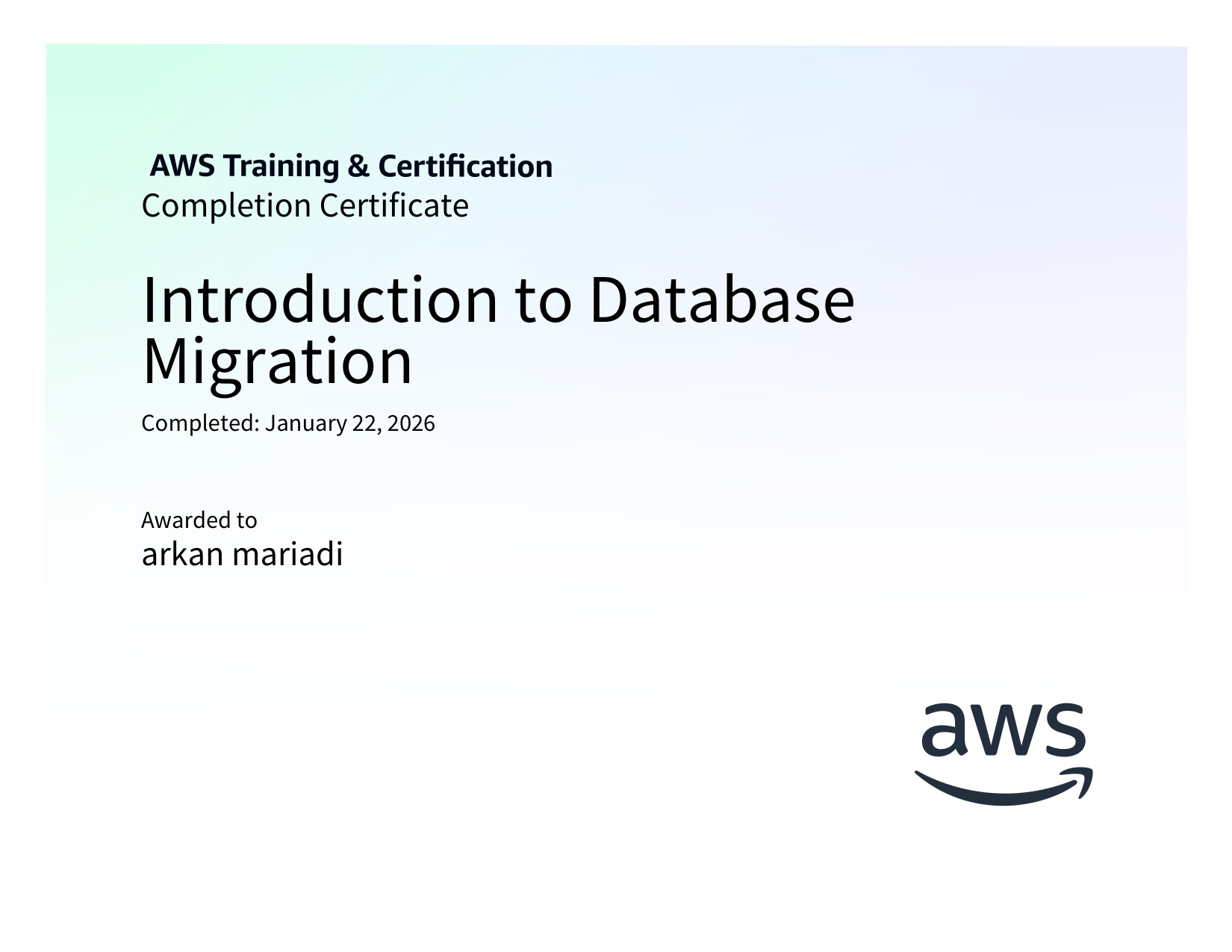 AWS Training & Certification
Completion Certificate

Introduction to Database Migration

Completed: January 22, 2026

Awarded to
arkan mariadi

aws